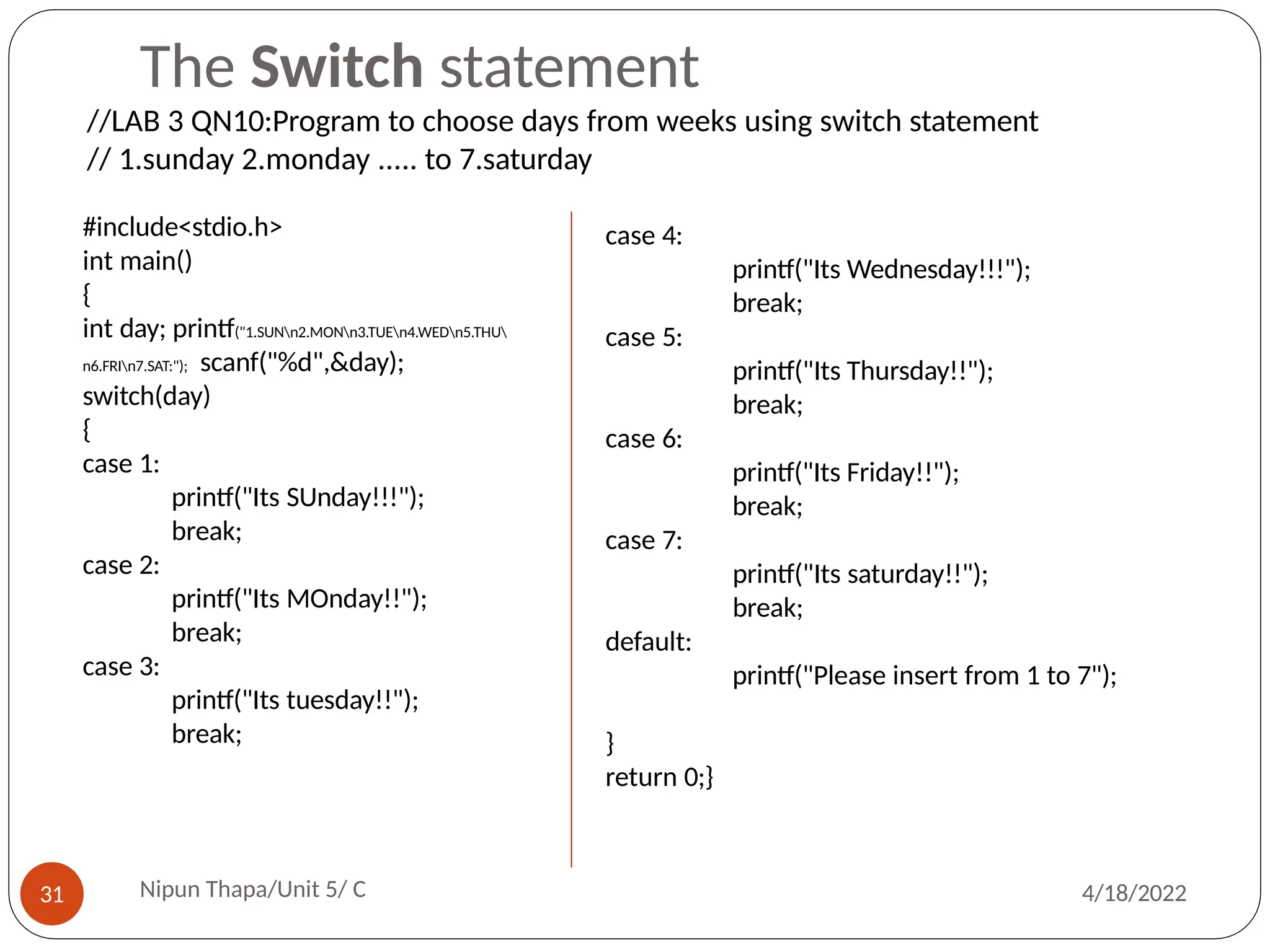 The Switch statement

//LAB 3 QN10:Program to choose days from weeks using switch statement
// 1.sunday 2.monday ….. to 7.saturday

#include<stdio.h>
int main()
{
int day; printf("1.SUN\n2.MON\n3.TUE\n4.WED\n5.THU\n6.FRI\n7.SAT:"); scanf("%d",&day);
switch(day)
{
case 1:
printf("Its SUnday!!!");
break;
case 2:
printf("Its MOnday!!");
break;
case 3:
printf("Its tuesday!!");
break;

case 4:
printf("Its Wednesday!!!");
break;
case 5:
printf("Its Thursday!!");
break;
case 6:
printf("Its Friday!!");
break;
case 7:
printf("Its saturday!!");
break;
default:
printf("Please insert from 1 to 7");

}
return 0;}

31

Nipun Thapa/Unit 5/ C

4/18/2022